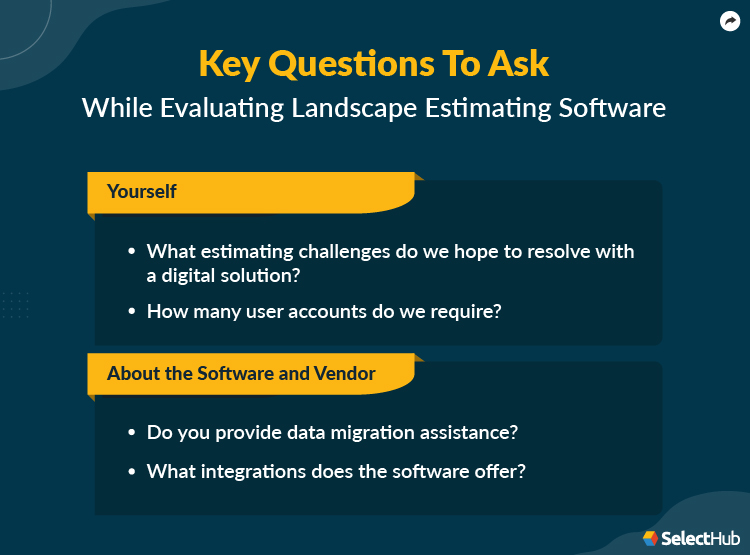 Key Questions To Ask
While Evaluating Landscape Estimating Software

Yourself

• What estimating challenges do we hope to resolve with a digital solution?
• How many user accounts do we require?

About the Software and Vendor

• Do you provide data migration assistance?
• What integrations does the software offer?

SelectHub